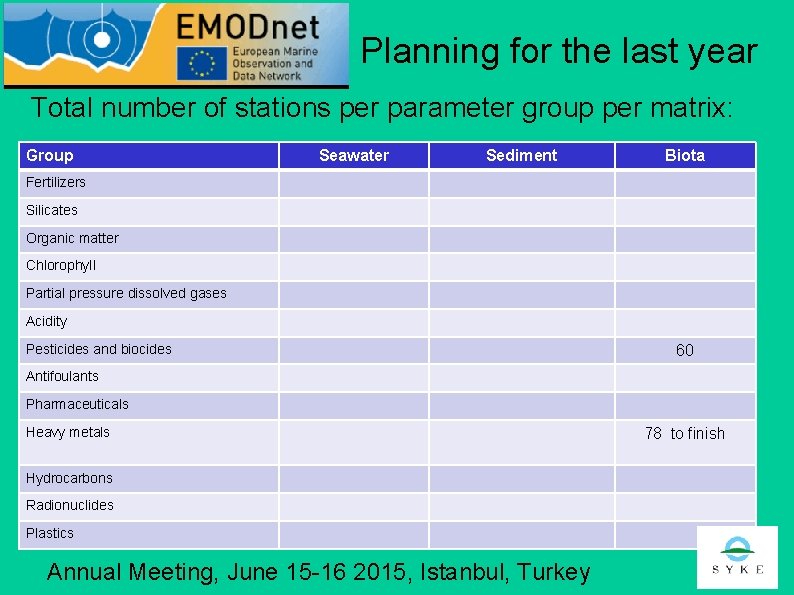 EMODnet
European Marine Observation and Data Network

Planning for the last year

Total number of stations per parameter group per matrix:

| Group | Seawater | Sediment | Biota |
|---|---|---|---|
| Fertilizers | | | |
| Silicates | | | |
| Organic matter | | | |
| Chlorophyll | | | |
| Partial pressure dissolved gases | | | |
| Acidity | | | |
| Pesticides and biocides | | | 60 |
| Antifoulants | | | |
| Pharmaceuticals | | | |
| Heavy metals | | | 78 to finish |
| Hydrocarbons | | | |
| Radionuclides | | | |
| Plastics | | | |

Annual Meeting, June 15-16 2015, Istanbul, Turkey

SYKE